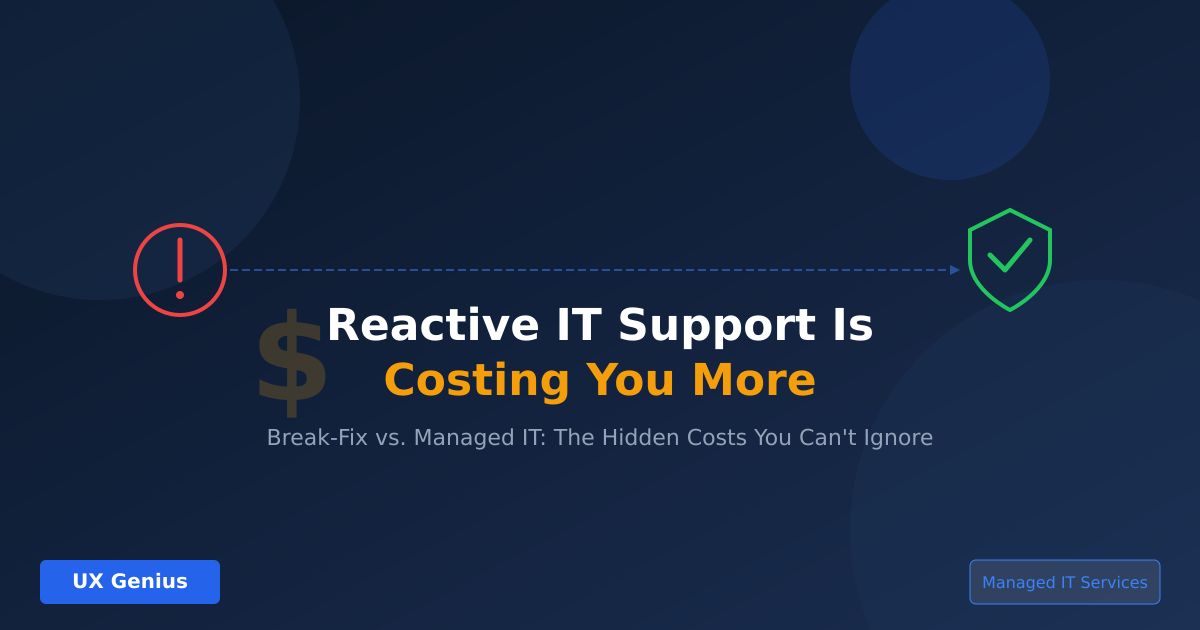 $

Reactive IT Support Is
Costing You More

Break-Fix vs. Managed IT: The Hidden Costs You Can't Ignore

UX Genius

Managed IT Services